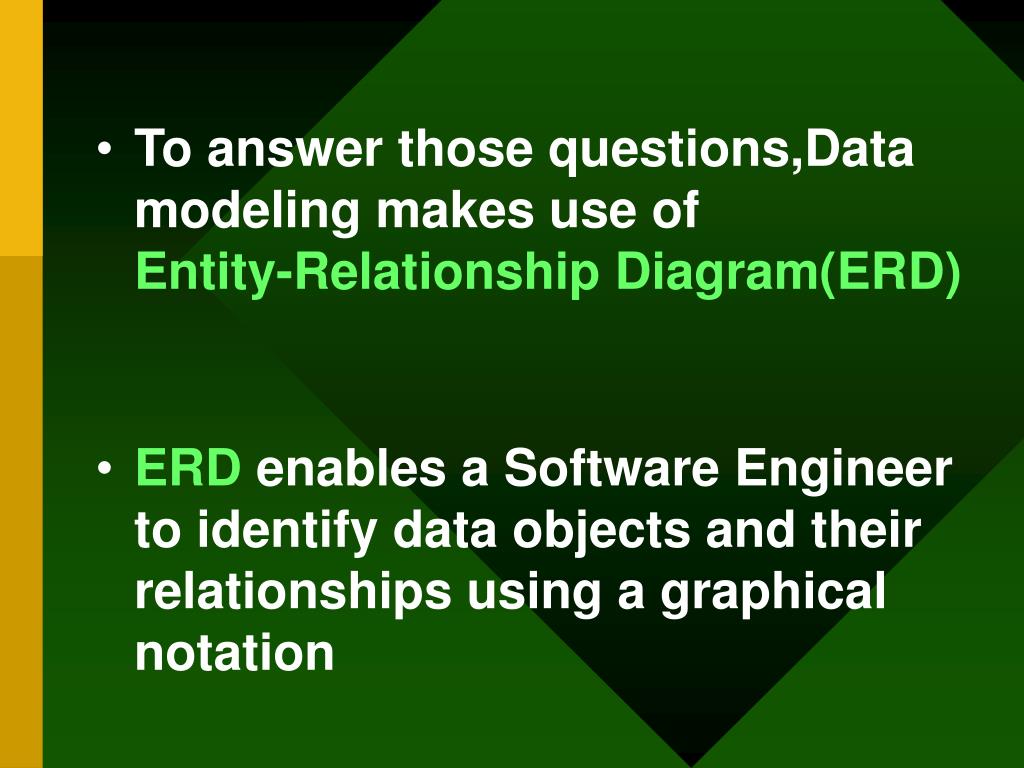 • To answer those questions,Data modeling makes use of Entity-Relationship Diagram(ERD)

• ERD enables a Software Engineer to identify data objects and their relationships using a graphical notation